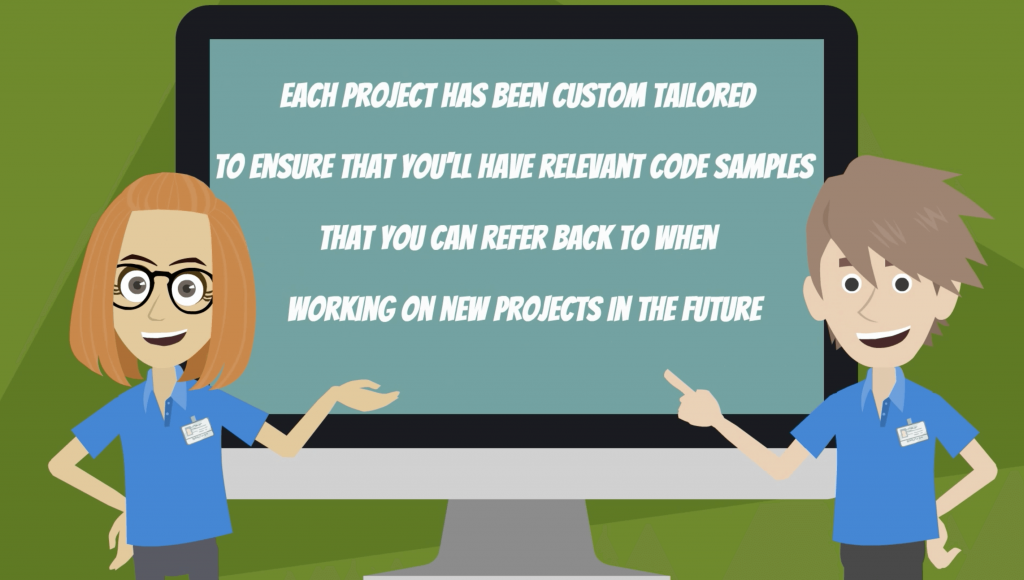 EACH PROJECT HAS BEEN CUSTOM TAILORED

TO ENSURE THAT YOU'LL HAVE RELEVANT CODE SAMPLES

THAT YOU CAN REFER BACK TO WHEN

WORKING ON NEW PROJECTS IN THE FUTURE